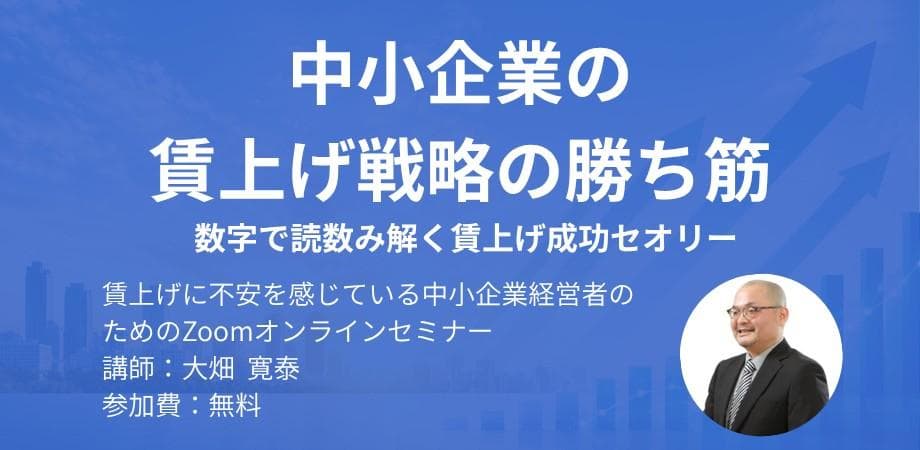 中小企業の
賃上げ戦略の勝ち筋

数字で読数み解く賃上げ成功セオリー

賃上げに不安を感じている中小企業経営者のためのZoomオンラインセミナー
講師：大畑 寛泰
参加費：無料